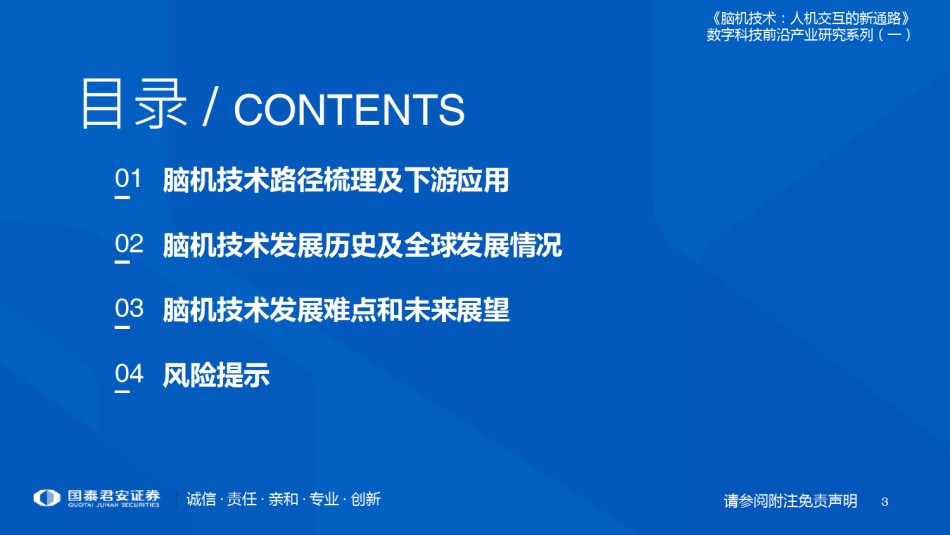 《脑机技术：人机交互的新通路》
数字科技前沿产业研究系列（一）

目录 / CONTENTS

01 脑机技术路径梳理及下游应用

02 脑机技术发展历史及全球发展情况

03 脑机技术发展难点和未来展望

04 风险提示

国泰君安证券
GUOTAI JUNAN SECURITIES

诚信 · 责任 · 亲和 · 专业 · 创新

请参阅附注免责声明 3